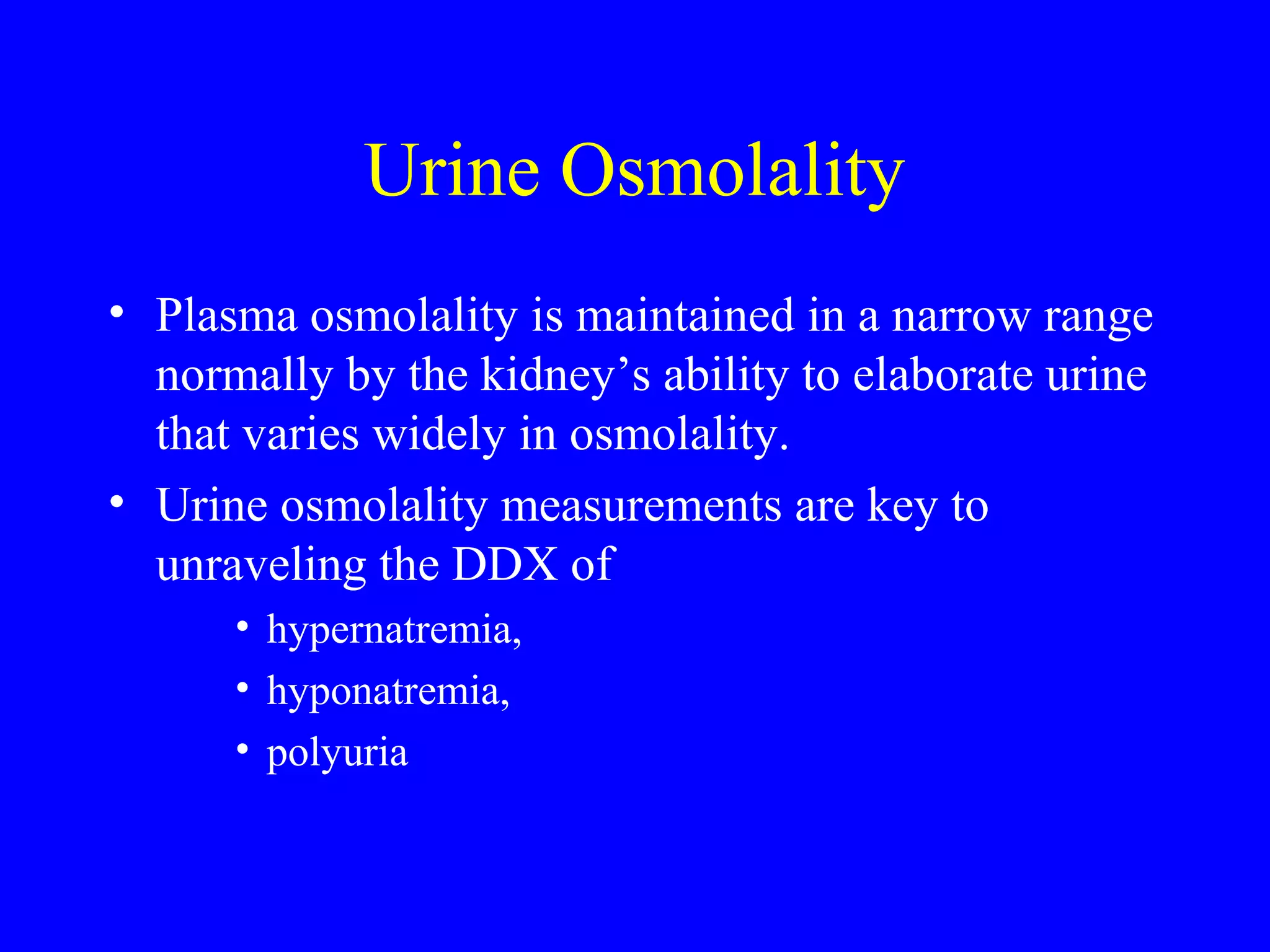 Urine Osmolality

• Plasma osmolality is maintained in a narrow range normally by the kidney’s ability to elaborate urine that varies widely in osmolality.

• Urine osmolality measurements are key to unraveling the DDX of

• hypernatremia,

• hyponatremia,

• polyuria